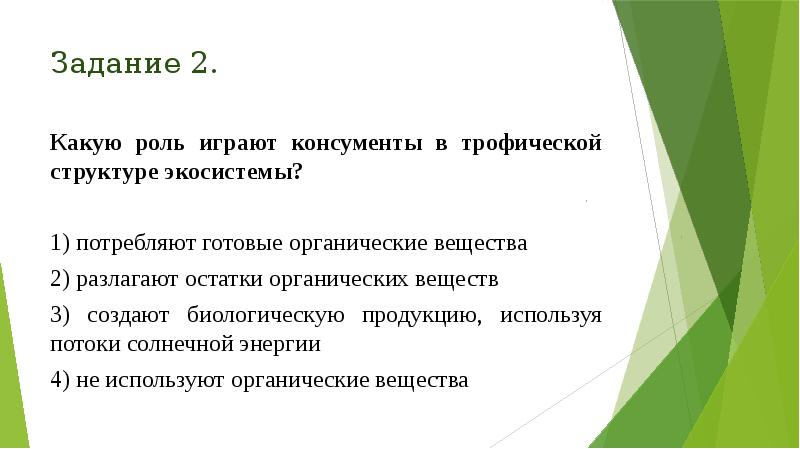 Задание 2.

Какую роль играют консументы в трофической структуре экосистемы?

1) потребляют готовые органические вещества

2) разлагают остатки органических веществ

3) создают биологическую продукцию, используя потоки солнечной энергии

4) не используют органические вещества